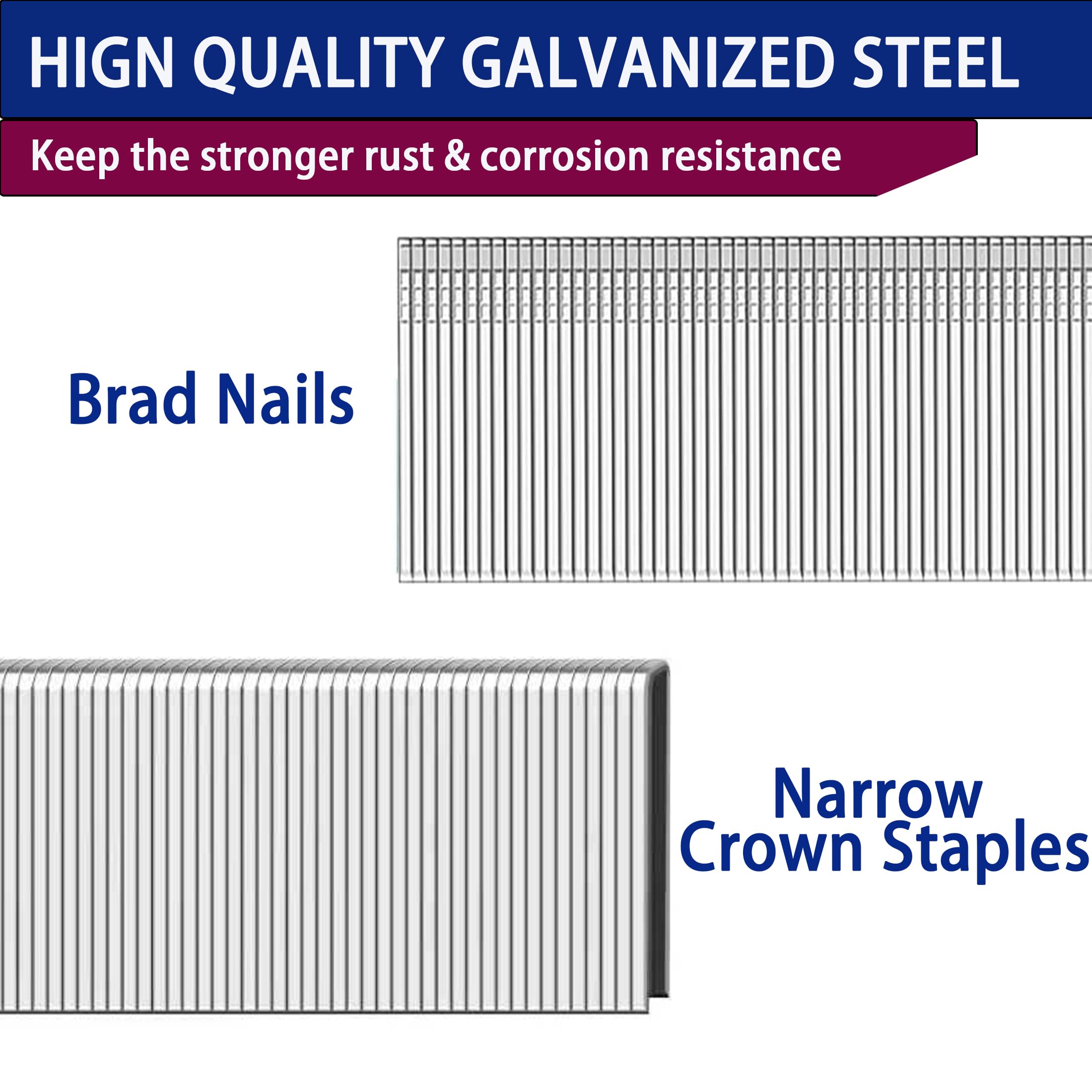 HIGN QUALITY GALVANIZED STEEL

Keep the stronger rust & corrosion resistance

Brad Nails

Narrow Crown Staples